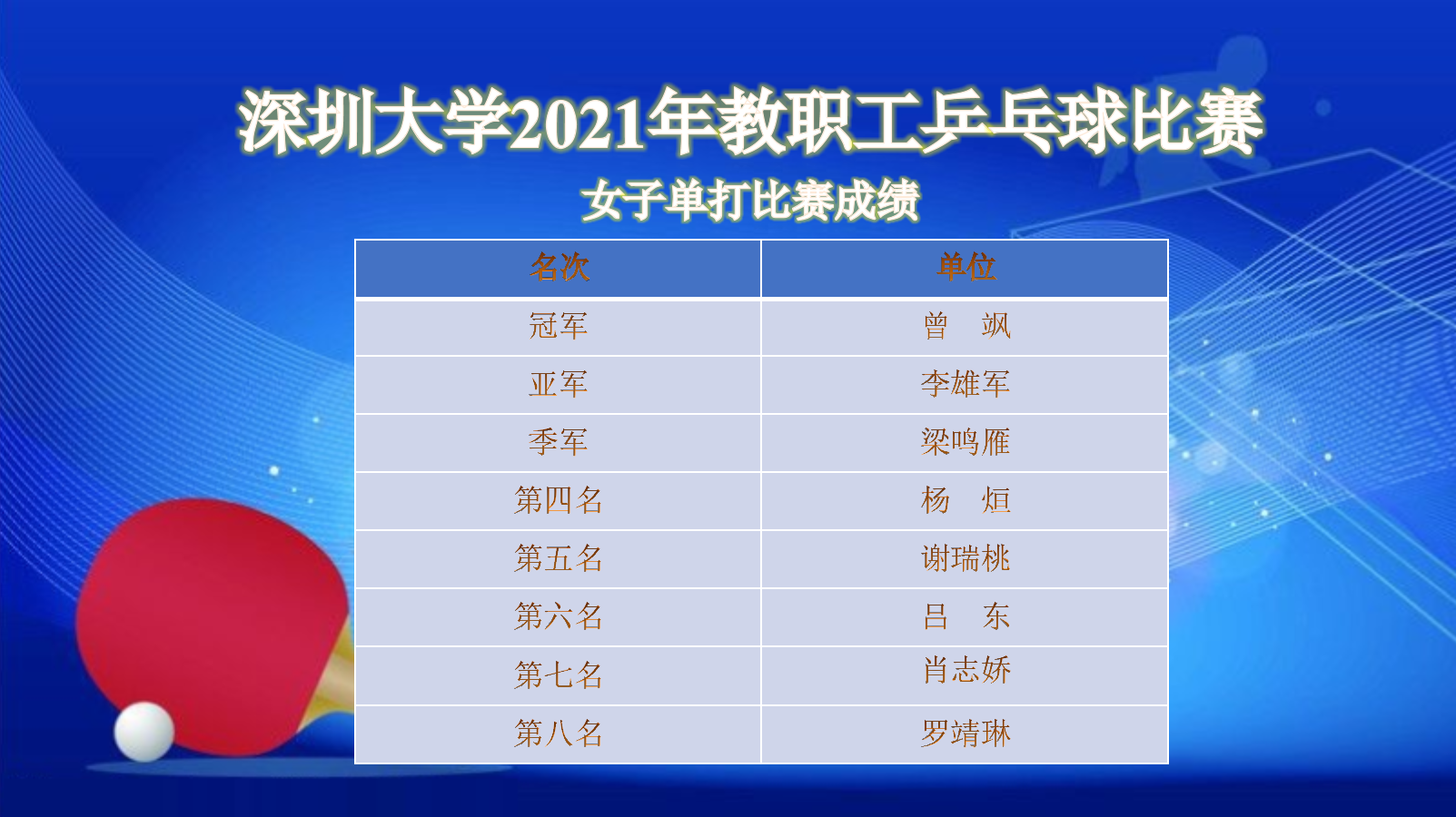 深圳大学2021年教职工乒乓球比赛

女子单打比赛成绩

| 名次 | 单位 |
|---|---|
| 冠军 | 曾　飒 |
| 亚军 | 李雄军 |
| 季军 | 梁鸣雁 |
| 第四名 | 杨　烜 |
| 第五名 | 谢瑞桃 |
| 第六名 | 吕　东 |
| 第七名 | 肖志娇 |
| 第八名 | 罗靖琳 |